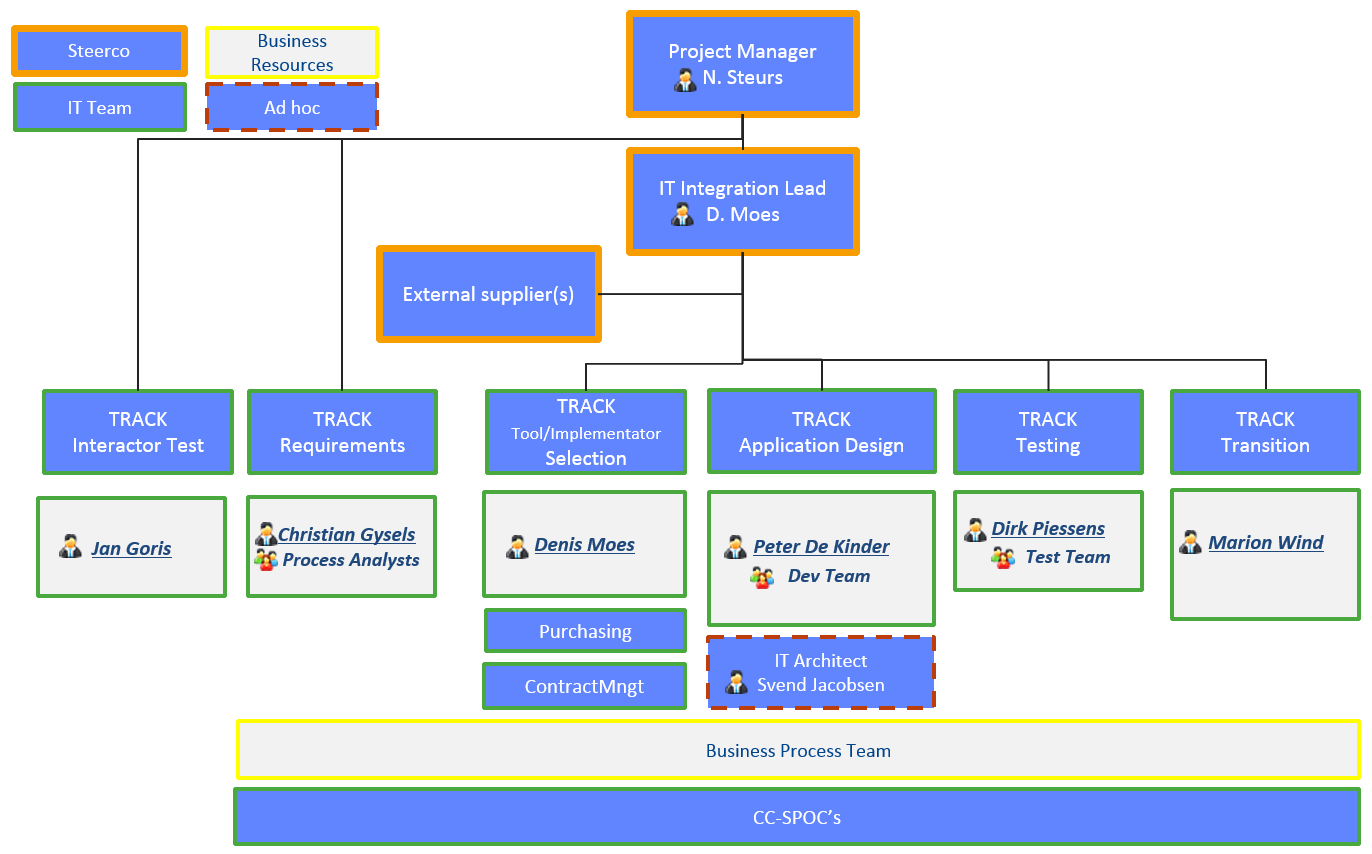 Steerco

Business Resources

IT Team

Ad hoc

Project Manager
N. Steurs

IT Integration Lead
D. Moes

External supplier(s)

TRACK
Interactor Test

TRACK
Requirements

TRACK
Tool/Implementator
Selection

TRACK
Application Design

TRACK
Testing

TRACK
Transition

Jan Goris

Christian Gysels
Process Analysts

Denis Moes

Peter De Kinder
Dev Team

Dirk Piessens
Test Team

Marion Wind

Purchasing

ContractMngt

IT Architect
Svend Jacobsen

Business Process Team

CC-SPOC's